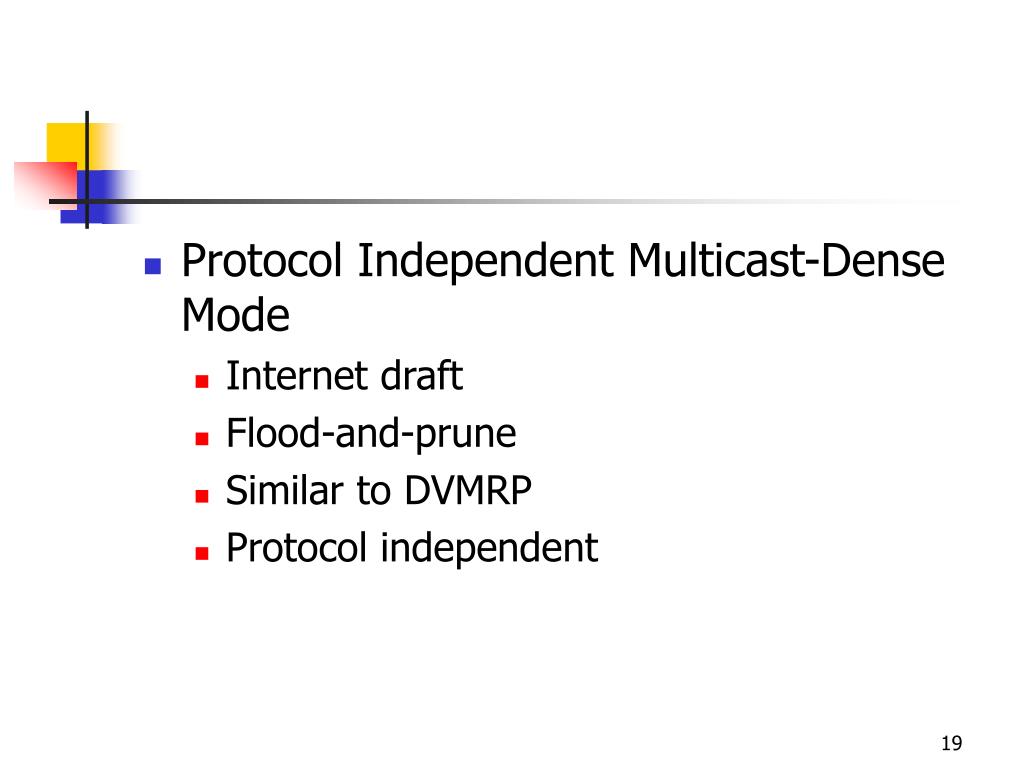 Protocol Independent Multicast-Dense Mode

Internet draft

Flood-and-prune

Similar to DVMRP

Protocol independent

19